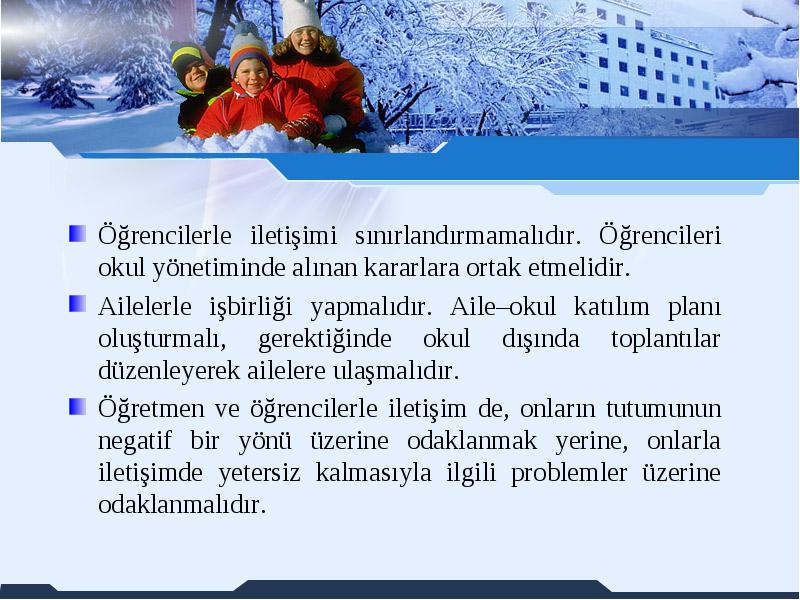 Öğrencilerle iletişimi sınırlandırmamalıdır. Öğrencileri okul yönetiminde alınan kararlara ortak etmelidir.

Ailelerle işbirliği yapmalıdır. Aile–okul katılım planı oluşturmalı, gerektiğinde okul dışında toplantılar düzenleyerek ailelere ulaşmalıdır.

Öğretmen ve öğrencilerle iletişim de, onların tutumunun negatif bir yönü üzerine odaklanmak yerine, onlarla iletişimde yetersiz kalmasıyla ilgili problemler üzerine odaklanmalıdır.